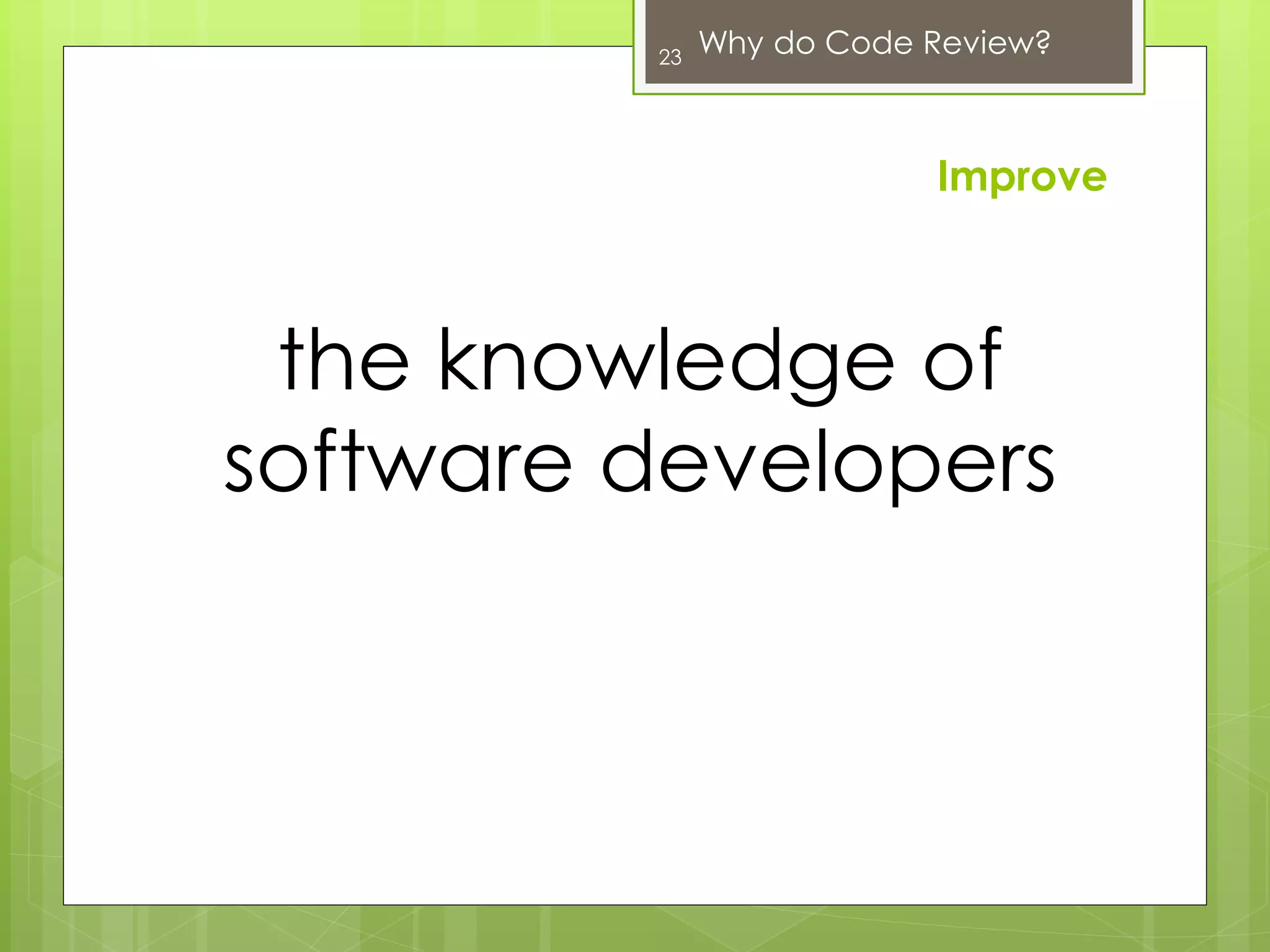 23 Why do Code Review?

Improve

the knowledge of software developers